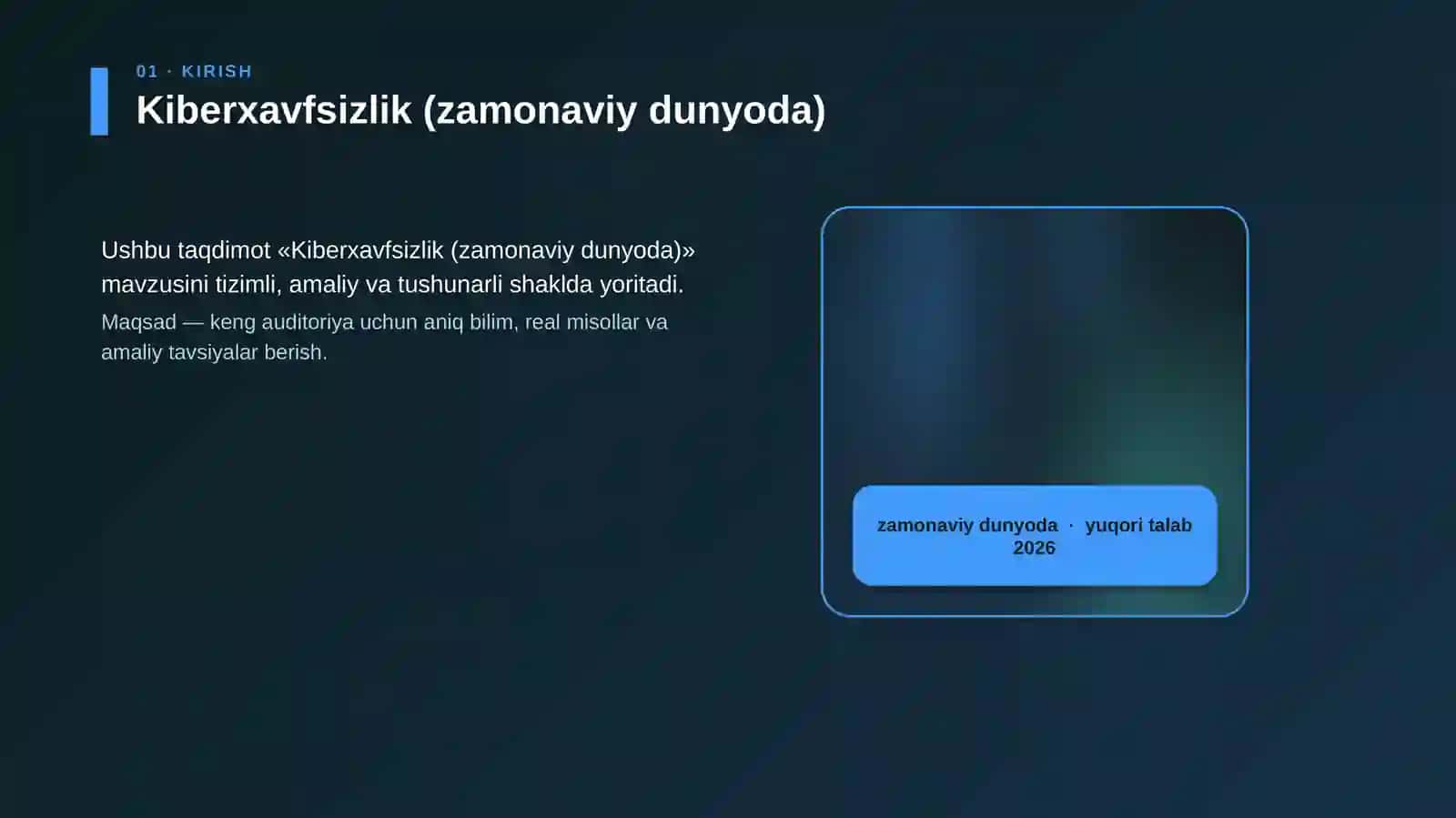 01 · KIRISH

Kiberxavfsizlik (zamonaviy dunyoda)

Ushbu taqdimot «Kiberxavfsizlik (zamonaviy dunyoda)» mavzusini tizimli, amaliy va tushunarli shaklda yoritadi.

Maqsad — keng auditoriya uchun aniq bilim, real misollar va amaliy tavsiyalar berish.

zamonaviy dunyoda · yuqori talab 2026